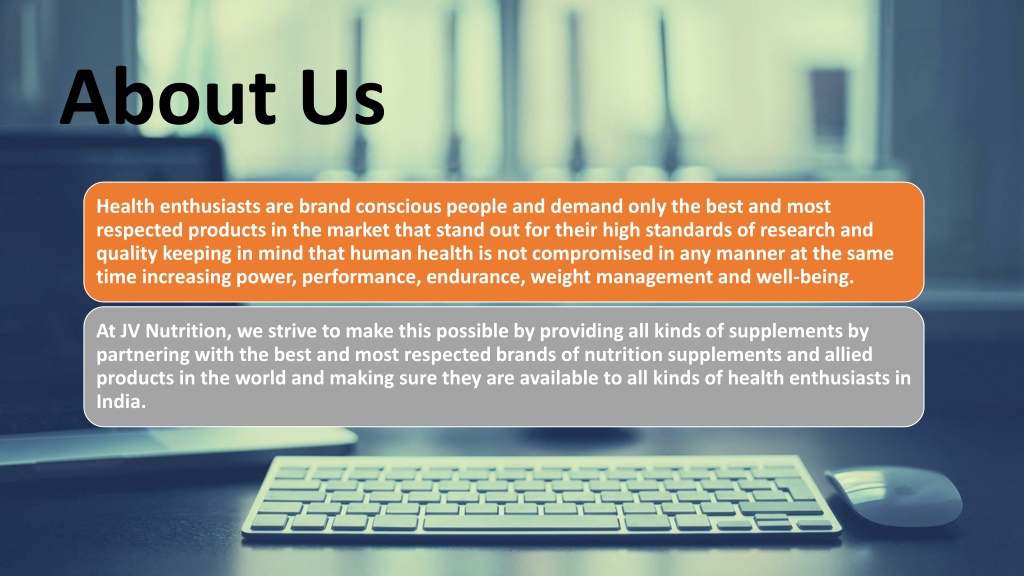 About Us

Health enthusiasts are brand conscious people and demand only the best and most respected products in the market that stand out for their high standards of research and quality keeping in mind that human health is not compromised in any manner at the same time increasing power, performance, endurance, weight management and well-being.

At JV Nutrition, we strive to make this possible by providing all kinds of supplements by partnering with the best and most respected brands of nutrition supplements and allied products in the world and making sure they are available to all kinds of health enthusiasts in India.